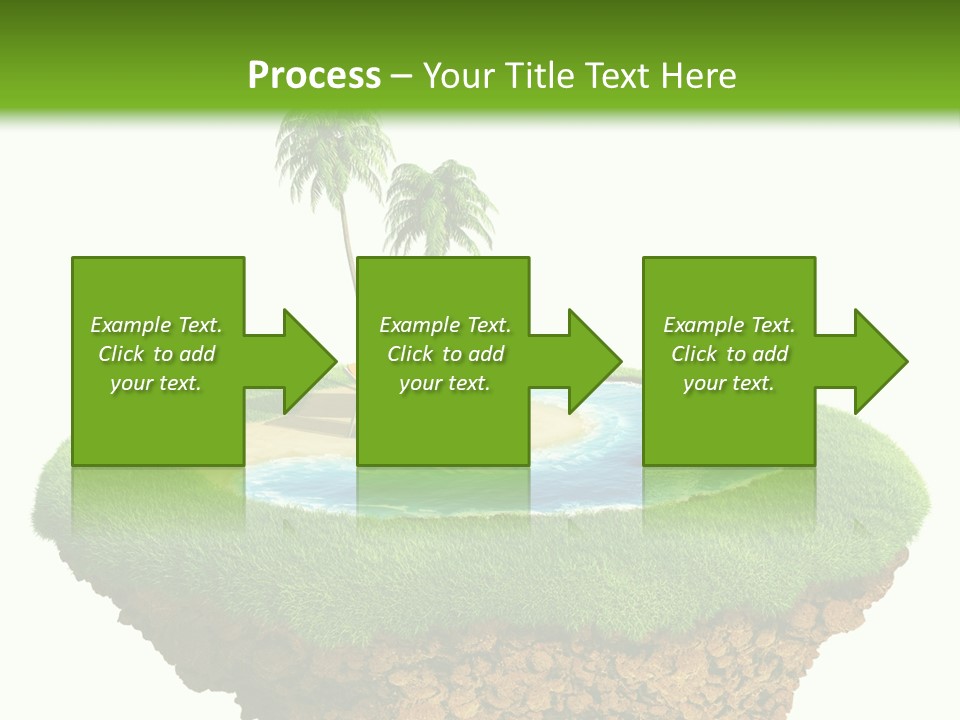 Process – Your Title Text Here

Example Text. Click to add your text.

Example Text. Click to add your text.

Example Text. Click to add your text.